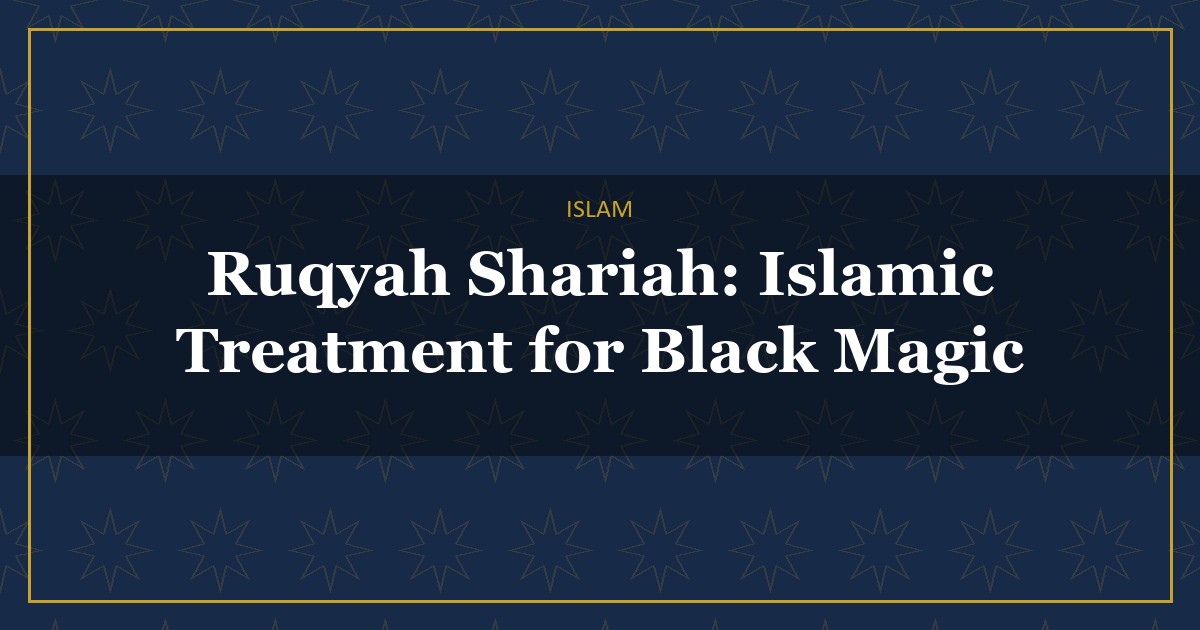 ISLAM

Ruqyah Shariah: Islamic Treatment for Black Magic